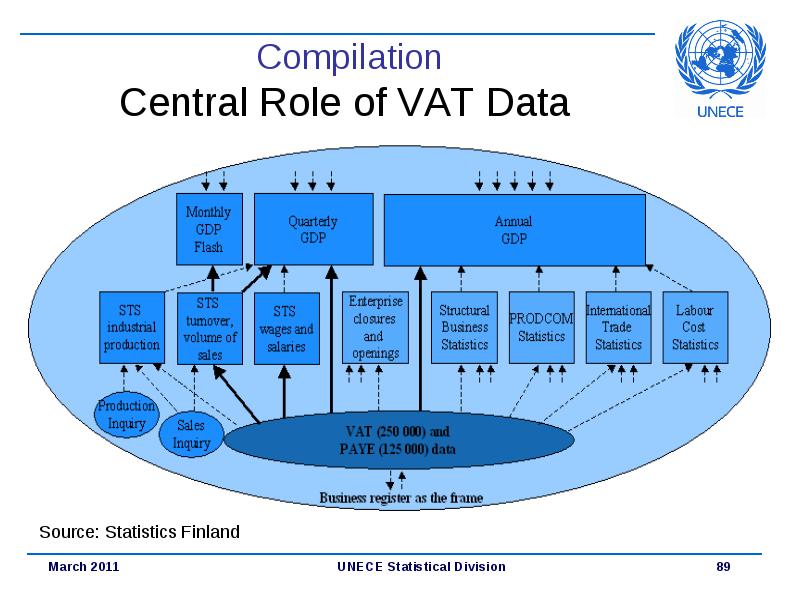 Compilation
Central Role of VAT Data

UNECE

Monthly GDP Flash

Quarterly GDP

Annual GDP

STS industrial production

STS turnover, volume of sales

STS wages and salaries

Enterprise closures and openings

Structural Business Statistics

PRODCOM Statistics

International Trade Statistics

Labour Cost Statistics

Production Inquiry

Sales Inquiry

VAT (250 000) and PAYE (125 000) data

Business register as the frame

Source: Statistics Finland

March 2011 UNECE Statistical Division 89